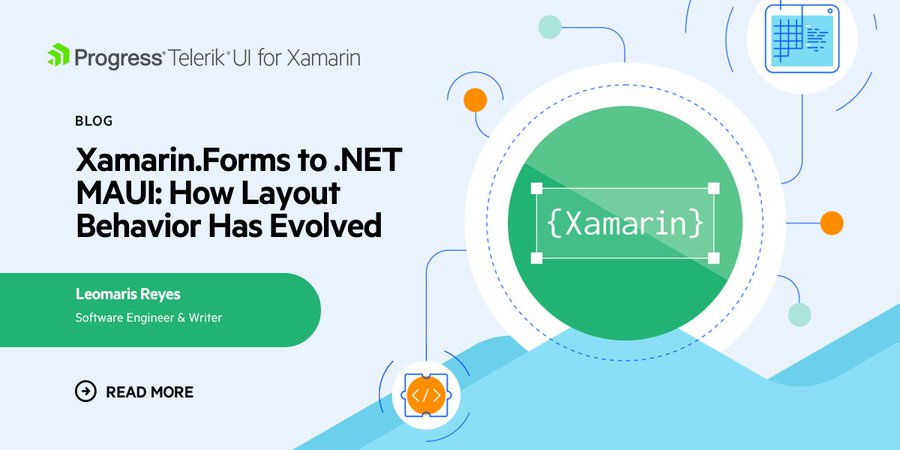 Progress® Telerik® UI for Xamarin

BLOG

Xamarin.Forms to .NET MAUI: How Layout Behavior Has Evolved

Leomaris Reyes

Software Engineer & Writer

READ MORE

{Xamarin}

</>